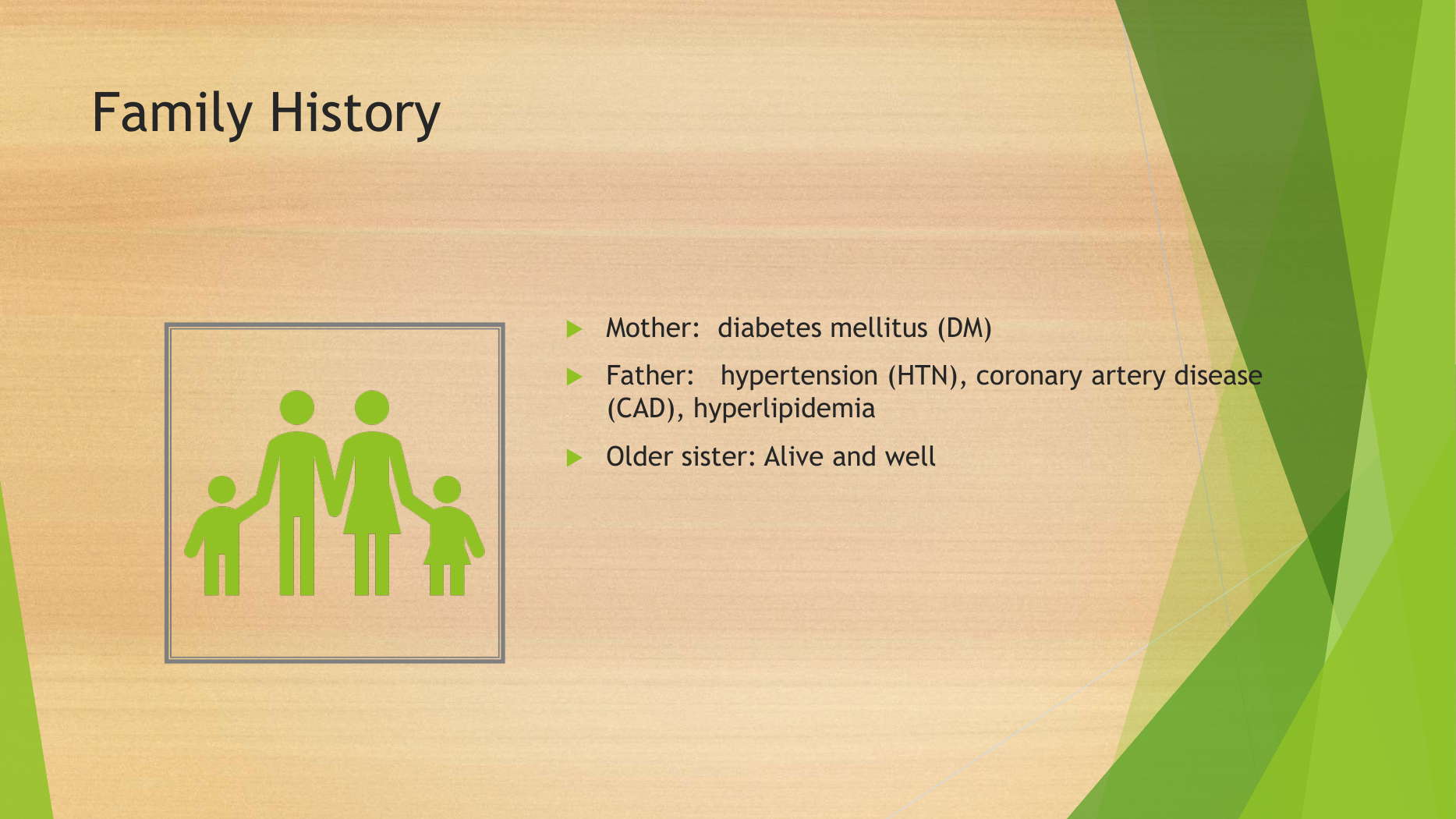 Family History

Mother: diabetes mellitus (DM)

Father: hypertension (HTN), coronary artery disease (CAD), hyperlipidemia

Older sister: Alive and well